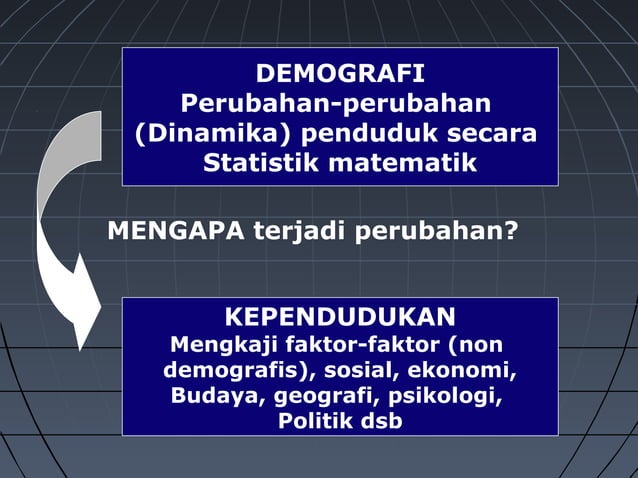 DEMOGRAFI
Perubahan-perubahan (Dinamika) penduduk secara Statistik matematik

MENGAPA terjadi perubahan?

KEPENDUDUKAN
Mengkaji faktor-faktor (non demografis), sosial, ekonomi, Budaya, geografi, psikologi, Politik dsb